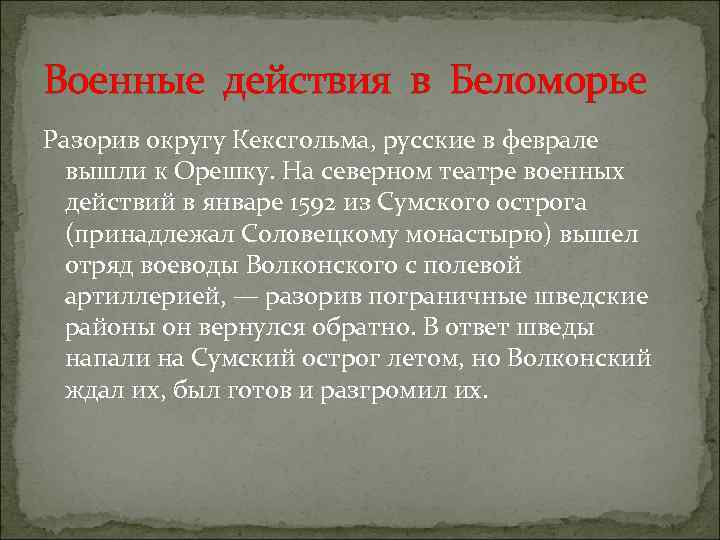 Военные действия в Беломорье

Разорив округу Кексгольма, русские в феврале вышли к Орешку. На северном театре военных действий в январе 1592 из Сумского острога (принадлежал Соловецкому монастырю) вышел отряд воеводы Волконского с полевой артиллерией, — разорив пограничные шведские районы он вернулся обратно. В ответ шведы напали на Сумский острог летом, но Волконский ждал их, был готов и разгромил их.